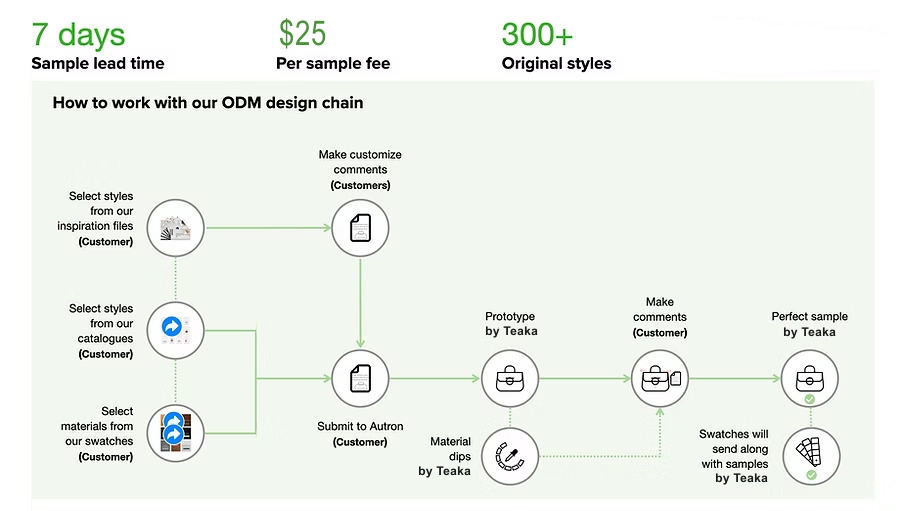 7 days
Sample lead time

$25
Per sample fee

300+
Original styles

How to work with our ODM design chain

Select styles from our inspiration files (Customer)

Select styles from our catalogues (Customer)

Select materials from our swatches (Customer)

Make customize comments (Customers)

Submit to Autron (Customer)

Prototype by Teaka

Material dips by Teaka

Make comments (Customer)

Perfect sample by Teaka

Swatches will send along with samples by Teaka